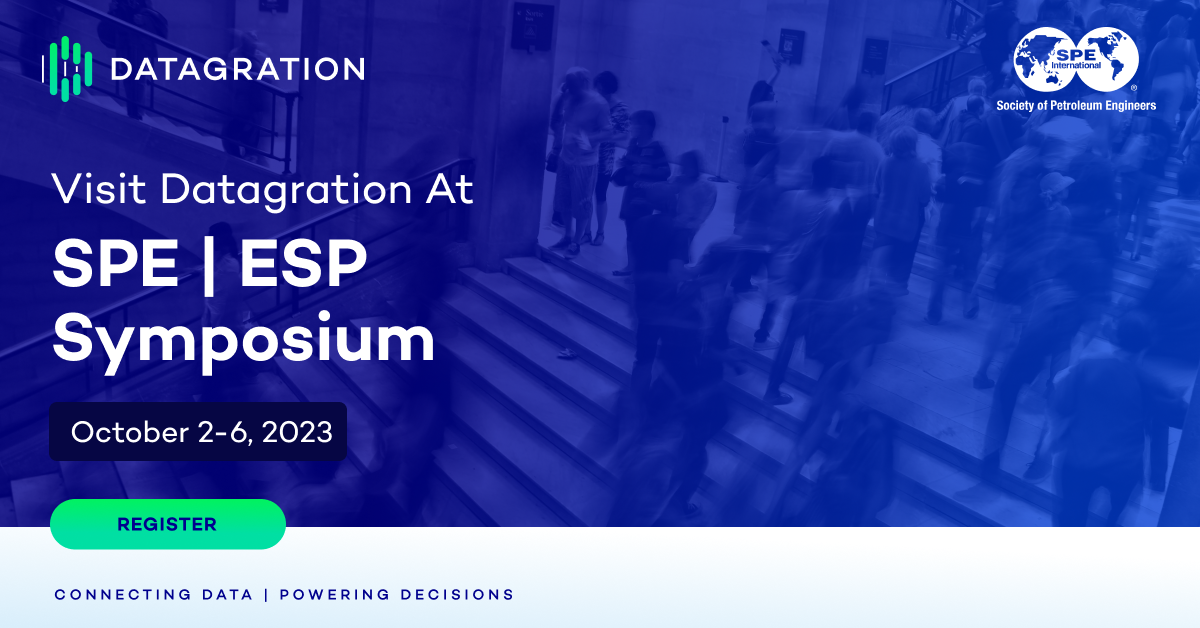 DATAGRATION

SPE International
Society of Petroleum Engineers

Visit Datagration At

SPE | ESP Symposium

October 2-6, 2023

REGISTER

CONNECTING DATA | POWERING DECISIONS